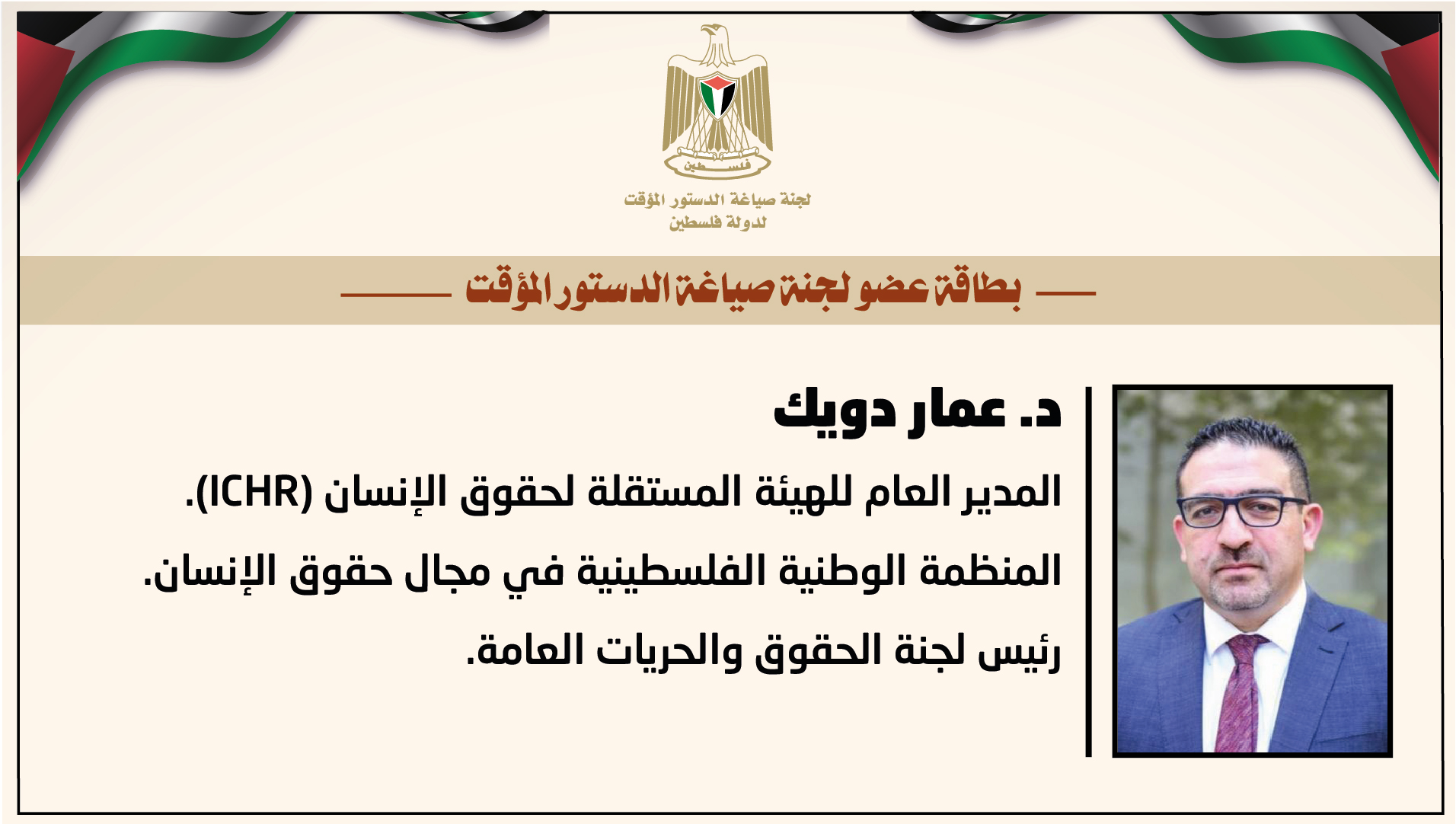 فلسطين

لجنة صياغة الدستور المؤقت
لدولة فلسطين

بطاقة عضو لجنة صياغة الدستور المؤقت

د. عمار دويك

المدير العام للهيئة المستقلة لحقوق الإنسان (ICHR).

المنظمة الوطنية الفلسطينية في مجال حقوق الإنسان.

رئيس لجنة الحقوق والحريات العامة.